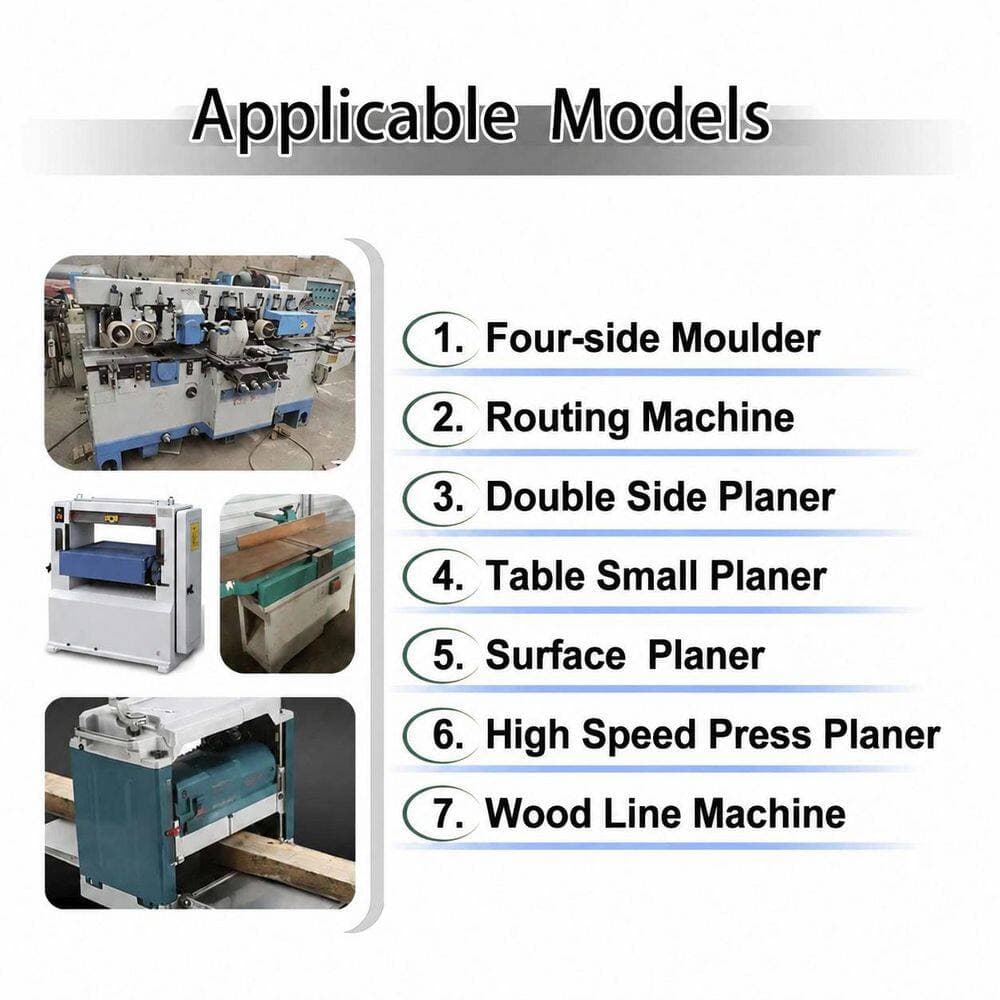 Applicable Models

1. Four-side Moulder

2. Routing Machine

3. Double Side Planer

4. Table Small Planer

5. Surface Planer

6. High Speed Press Planer

7. Wood Line Machine